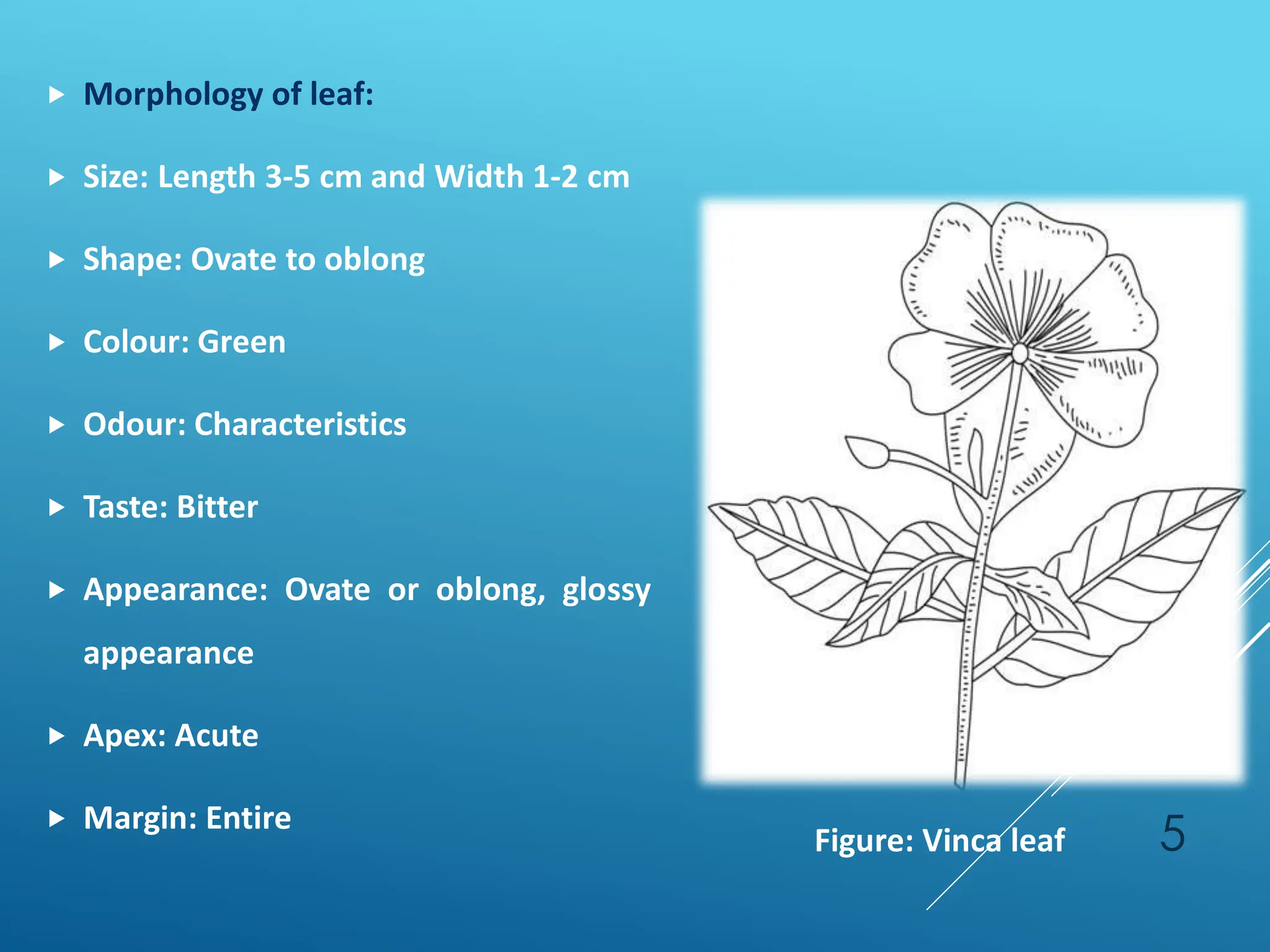 Morphology of leaf:

Size: Length 3-5 cm and Width 1-2 cm

Shape: Ovate to oblong

Colour: Green

Odour: Characteristics

Taste: Bitter

Appearance: Ovate or oblong, glossy appearance

Apex: Acute

Margin: Entire

Figure: Vinca leaf

5